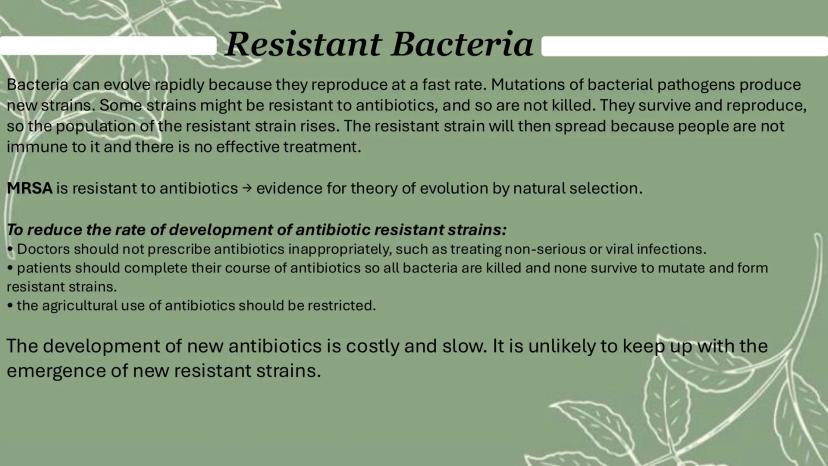 Resistant Bacteria

Bacteria can evolve rapidly because they reproduce at a fast rate. Mutations of bacterial pathogens produce new strains. Some strains might be resistant to antibiotics, and so are not killed. They survive and reproduce, so the population of the resistant strain rises. The resistant strain will then spread because people are not immune to it and there is no effective treatment.

MRSA is resistant to antibiotics → evidence for theory of evolution by natural selection.

To reduce the rate of development of antibiotic resistant strains:
• Doctors should not prescribe antibiotics inappropriately, such as treating non-serious or viral infections.
• patients should complete their course of antibiotics so all bacteria are killed and none survive to mutate and form resistant strains.
• the agricultural use of antibiotics should be restricted.

The development of new antibiotics is costly and slow. It is unlikely to keep up with the emergence of new resistant strains.